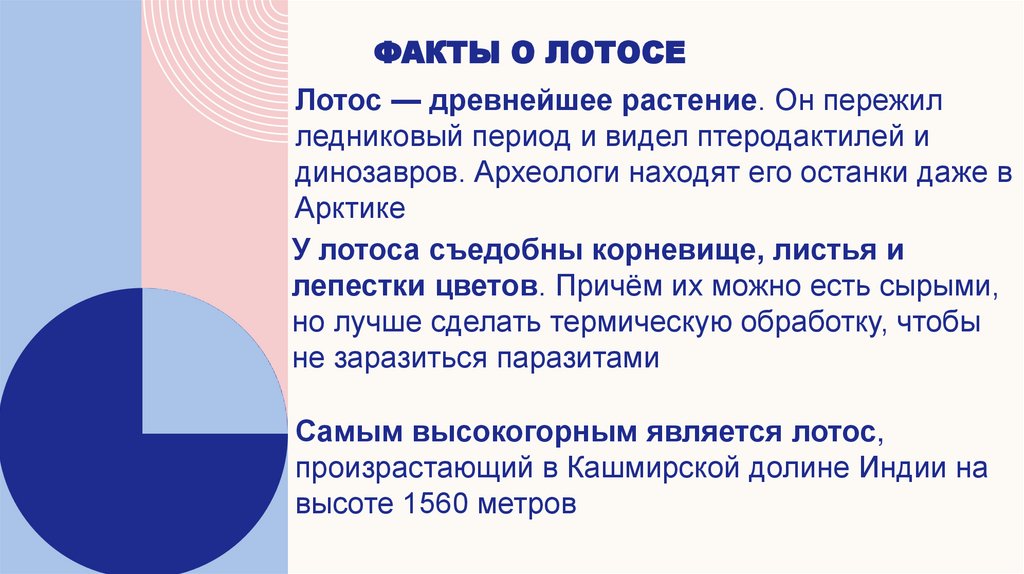 ФАКТЫ О ЛОТОСЕ

Лотос — древнейшее растение. Он пережил ледниковый период и видел птеродактилей и динозавров. Археологи находят его останки даже в Арктике

У лотоса съедобны корневище, листья и лепестки цветов. Причём их можно есть сырыми, но лучше сделать термическую обработку, чтобы не заразиться паразитами

Самым высокогорным является лотос, произрастающий в Кашмирской долине Индии на высоте 1560 метров